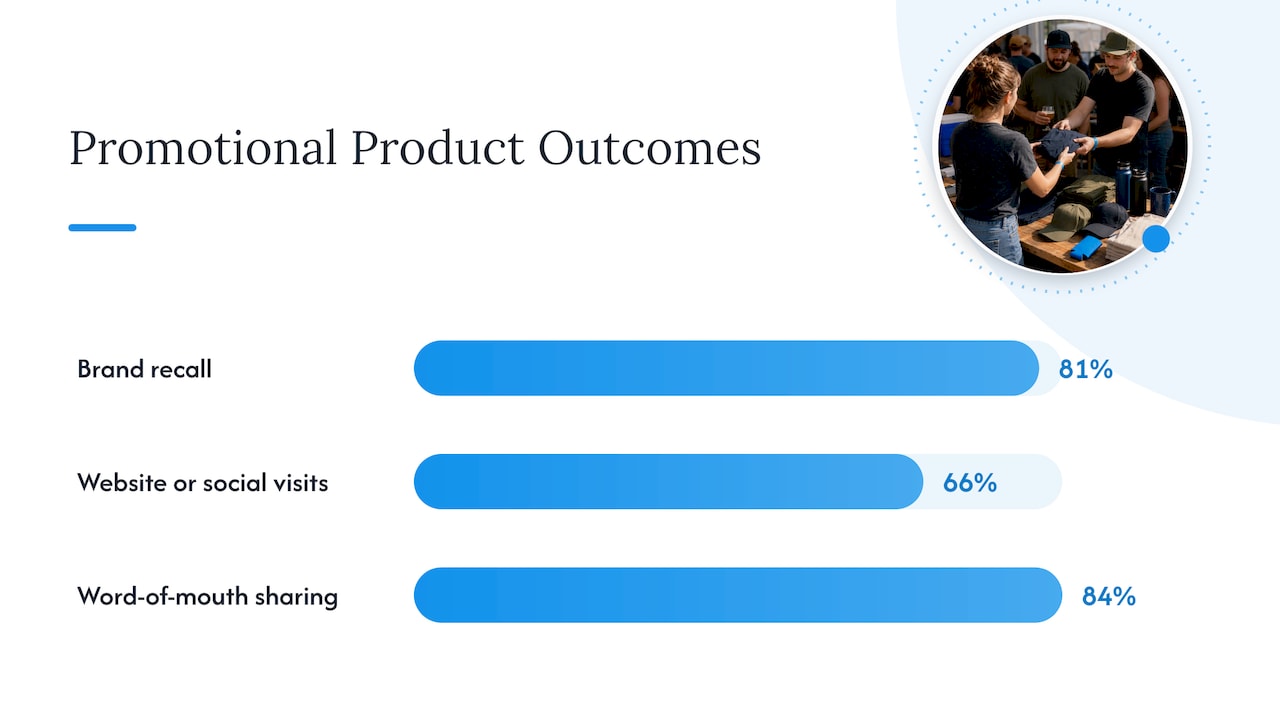 Promotional Product Outcomes

Brand recall
81%

Website or social visits
66%

Word-of-mouth sharing
84%